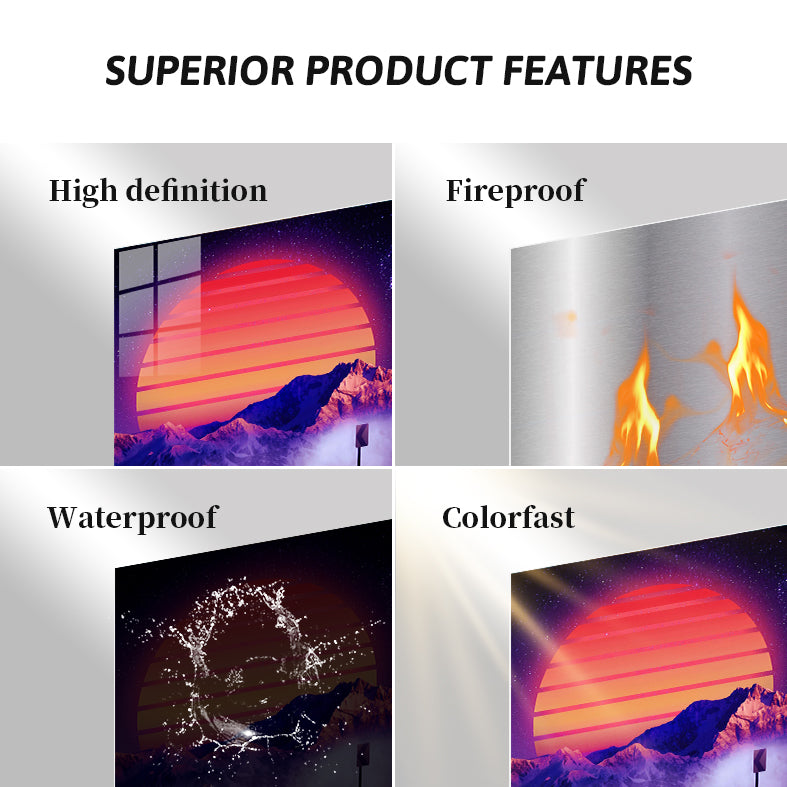 SUPERIOR PRODUCT FEATURES

High definition

Fireproof

Waterproof

Colorfast